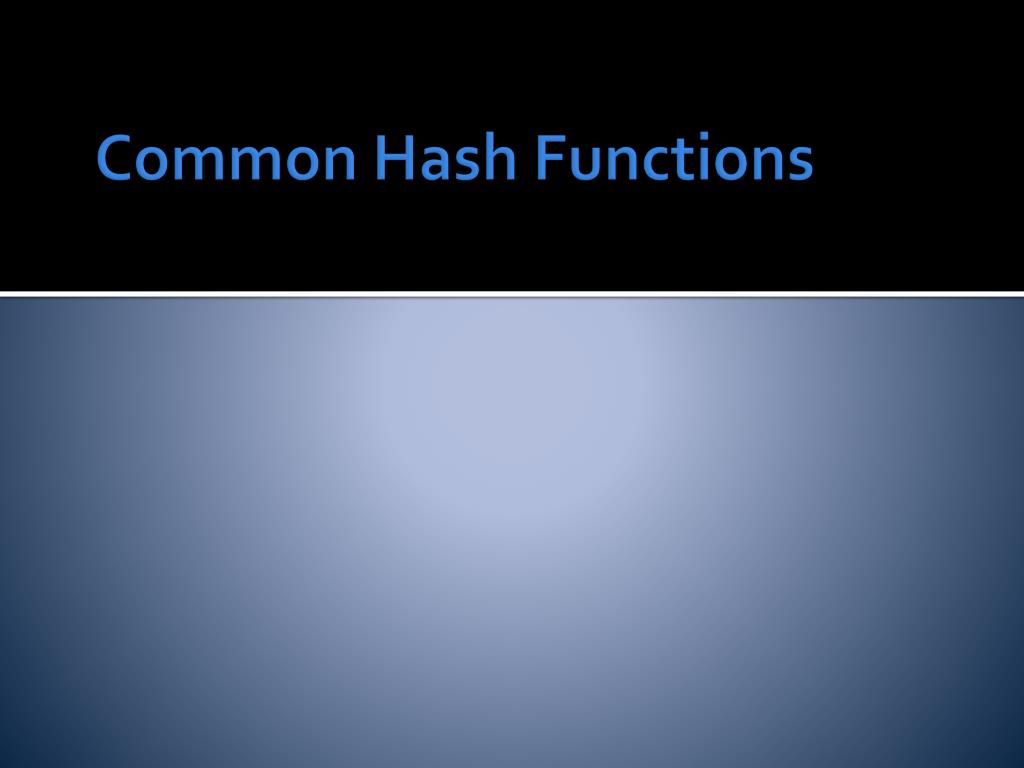 Common Hash Functions